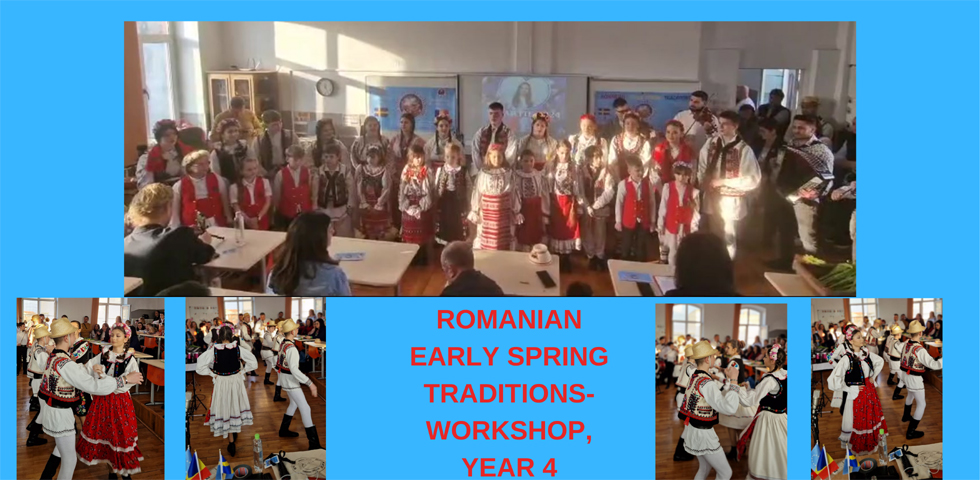 ROMANIAN EARLY SPRING TRADITIONS- WORKSHOP, YEAR 4